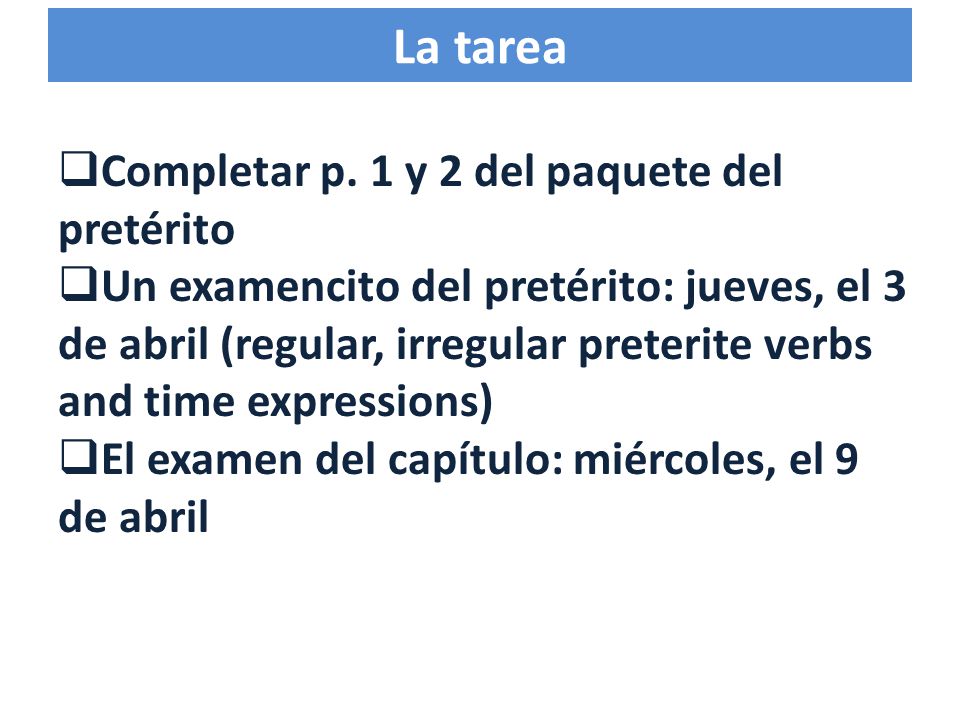 La tarea

❑Completar p. 1 y 2 del paquete del pretérito
❑Un examencito del pretérito: jueves, el 3 de abril (regular, irregular preterite verbs and time expressions)
❑El examen del capítulo: miércoles, el 9 de abril